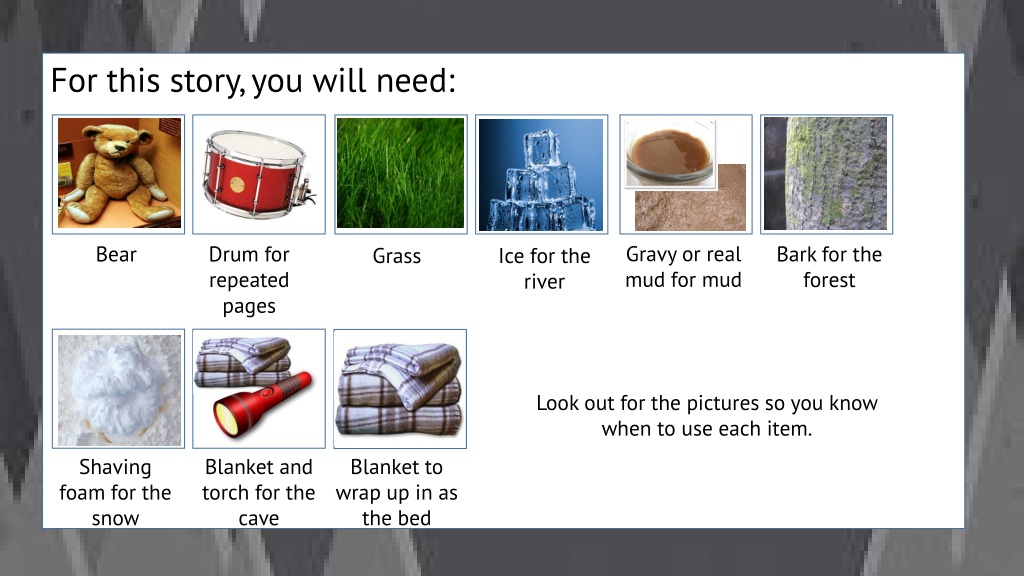 For this story, you will need:

Bear

Drum for repeated pages

Grass

Ice for the river

Gravy or real mud for mud

Bark for the forest

Shaving foam for the snow

Blanket and torch for the cave

Blanket to wrap up in as the bed

Look out for the pictures so you know when to use each item.